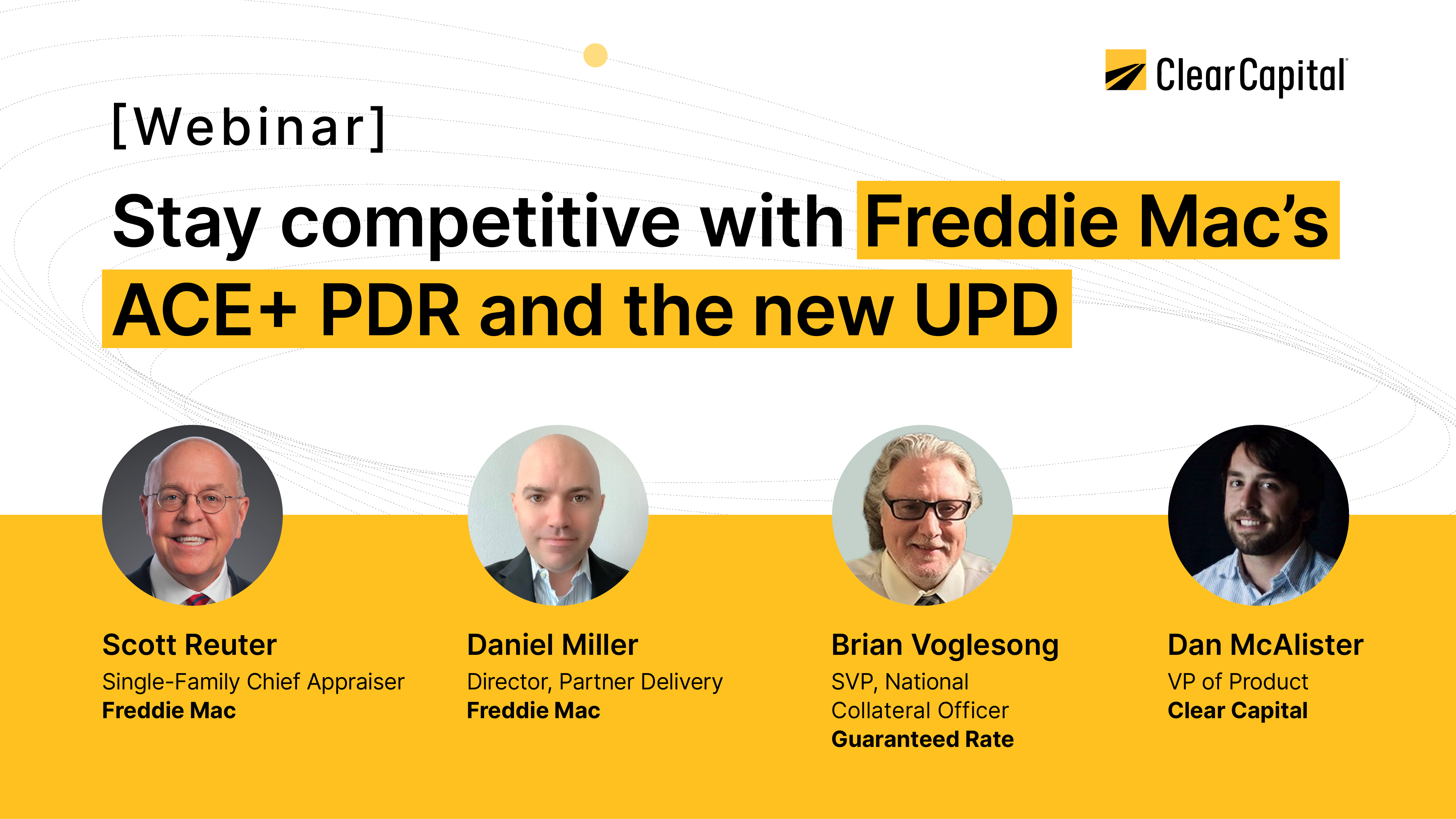 ClearCapital

[Webinar]

Stay competitive with Freddie Mac's ACE+ PDR and the new UPD

Scott Reuter
Single-Family Chief Appraiser
Freddie Mac

Daniel Miller
Director, Partner Delivery
Freddie Mac

Brian Voglesong
SVP, National Collateral Officer
Guaranteed Rate

Dan McAlister
VP of Product
Clear Capital